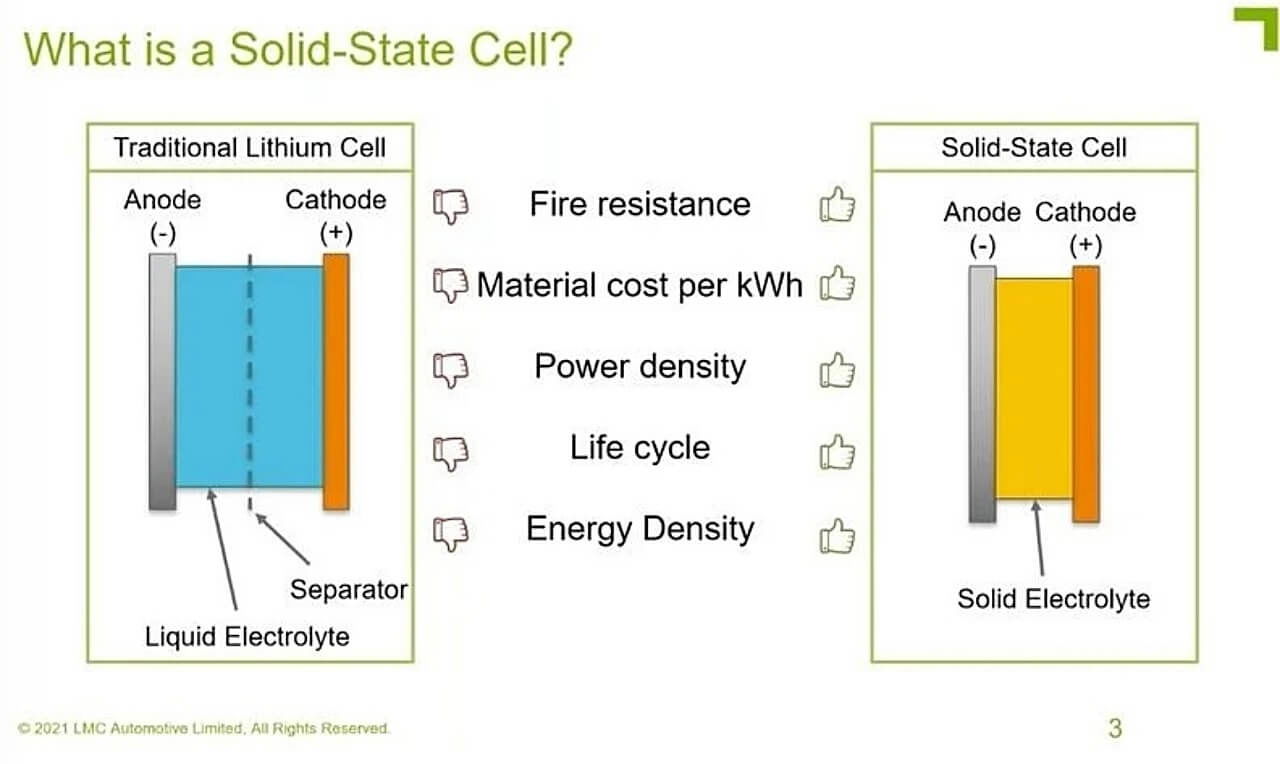 What is a Solid-State Cell?

Traditional Lithium Cell

Anode
(-)

Cathode
(+)

Separator

Liquid Electrolyte

Fire resistance

Material cost per kWh

Power density

Life cycle

Energy Density

Solid-State Cell

Anode
(-)

Cathode
(+)

Solid Electrolyte

© 2021 LMC Automotive Limited, All Rights Reserved.

3